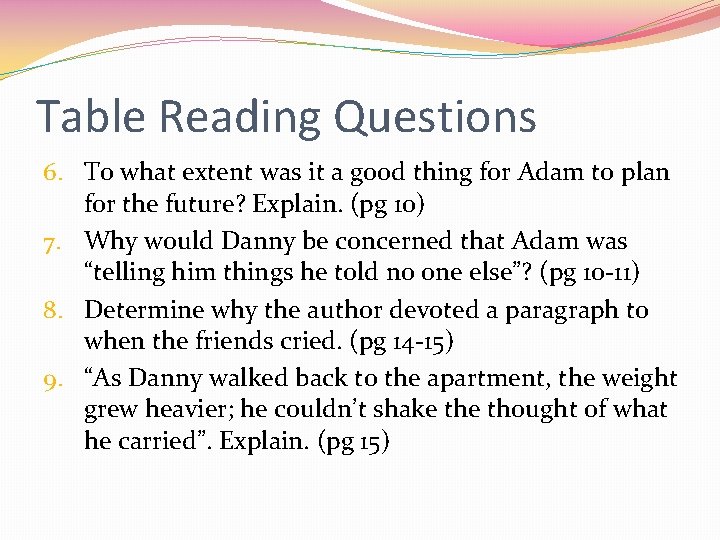 Table Reading Questions

6. To what extent was it a good thing for Adam to plan for the future? Explain. (pg 10)
7. Why would Danny be concerned that Adam was “telling him things he told no one else”? (pg 10-11)
8. Determine why the author devoted a paragraph to when the friends cried. (pg 14-15)
9. “As Danny walked back to the apartment, the weight grew heavier; he couldn’t shake the thought of what he carried”. Explain. (pg 15)